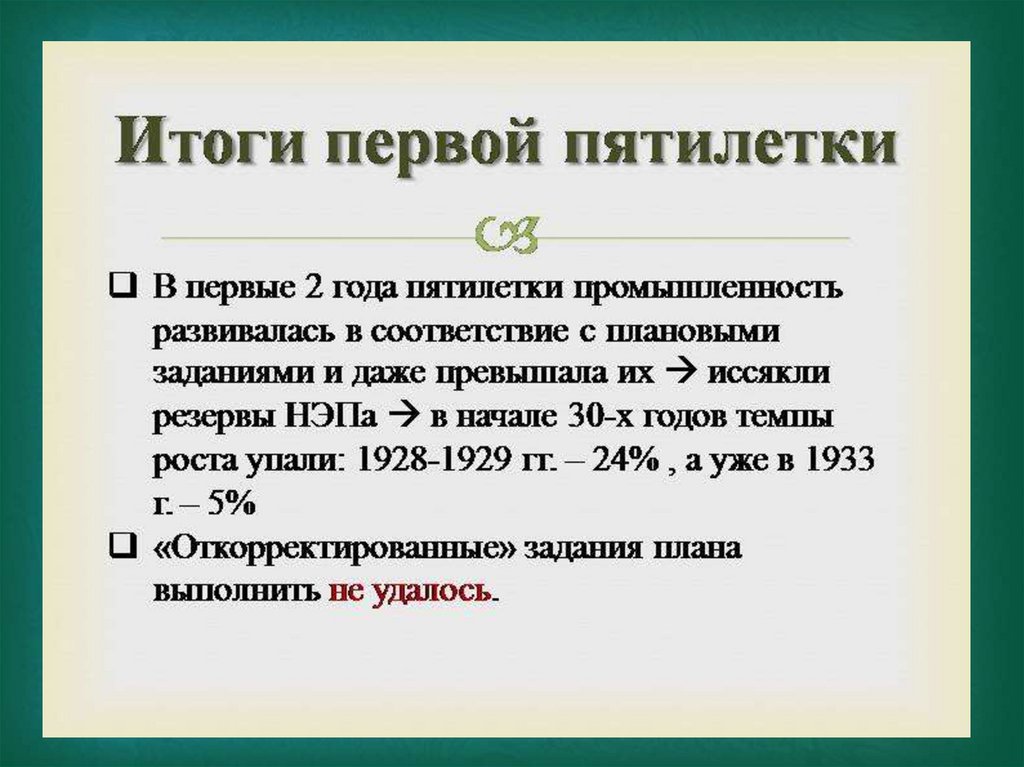 Итоги первой пятилетки

❑ В первые 2 года пятилетки промышленность развивалась в соответствие с плановыми заданиями и даже превышала их → иссякли резервы НЭПа → в начале 30-х годов темпы роста упали: 1928-1929 гг. – 24% , а уже в 1933 г. – 5%

❑ «Откорректированные» задания плана выполнить не удалось.